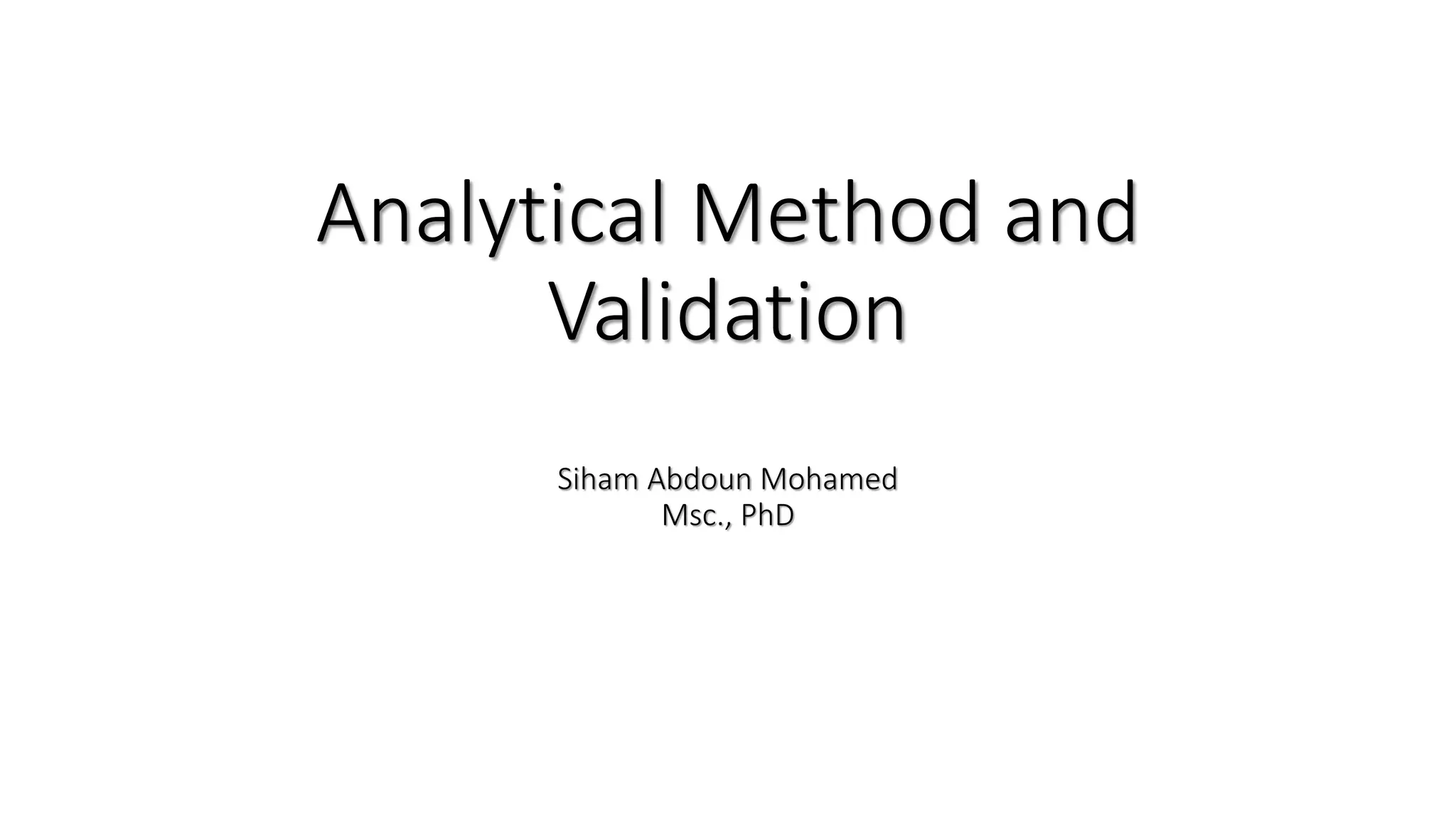 Analytical Method and Validation

Siham Abdoun Mohamed
Msc., PhD